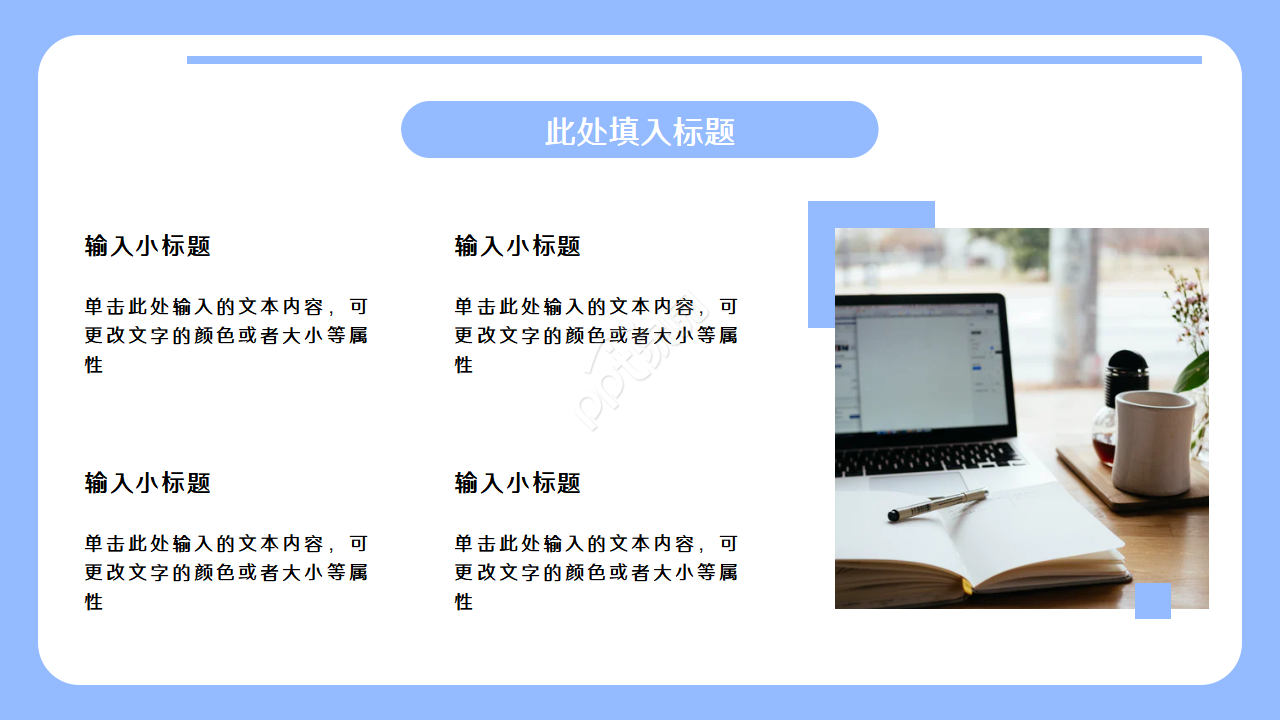 此处填入标题

输入小标题

单击此处输入的文本内容，可更改文字的颜色或者大小等属性

输入小标题

单击此处输入的文本内容，可更改文字的颜色或者大小等属性

输入小标题

单击此处输入的文本内容，可更改文字的颜色或者大小等属性

输入小标题

单击此处输入的文本内容，可更改文字的颜色或者大小等属性